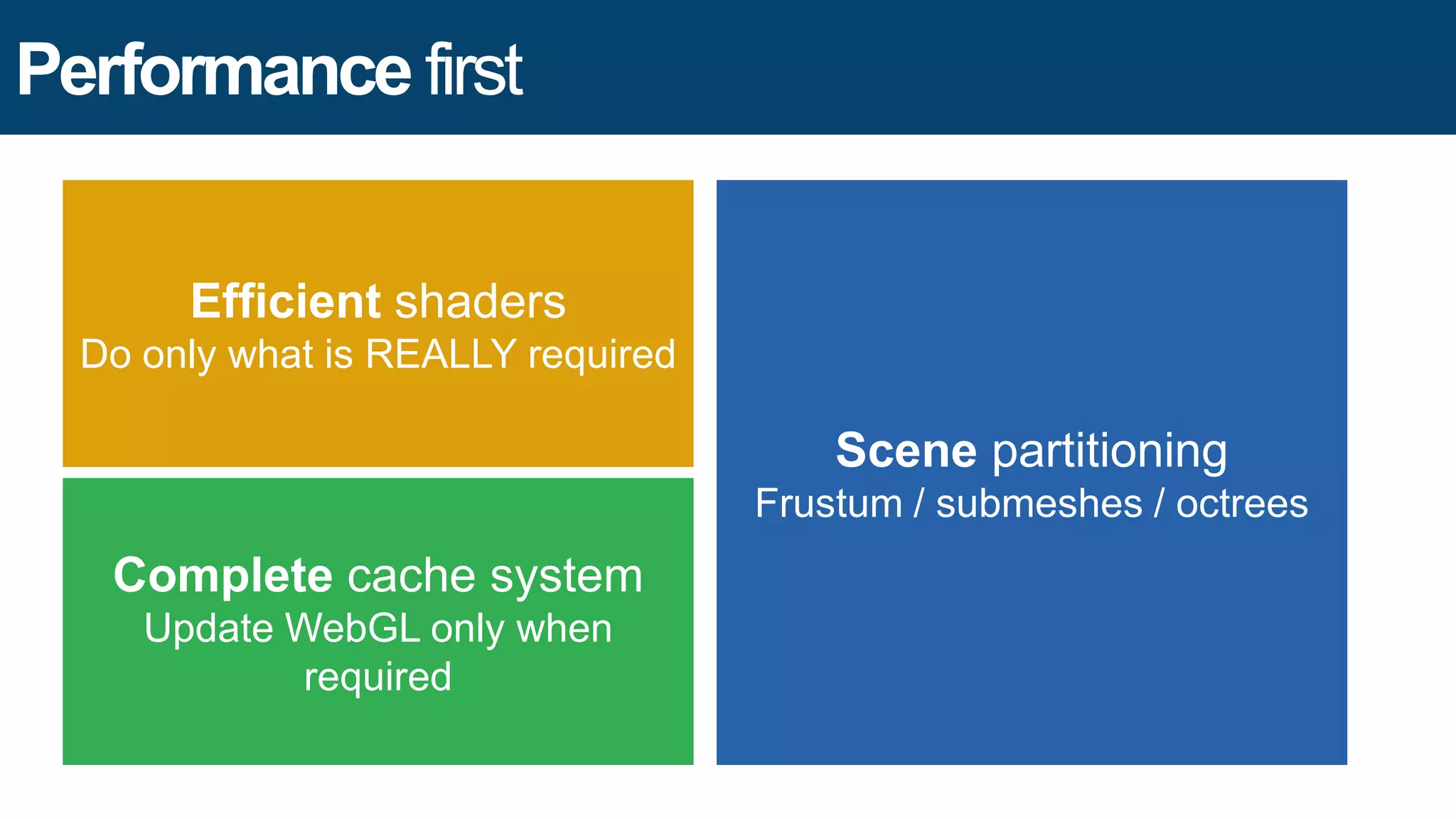 Performance first

Efficient shaders
Do only what is REALLY required

Complete cache system
Update WebGL only when required

Scene partitioning
Frustum / submeshes / octrees